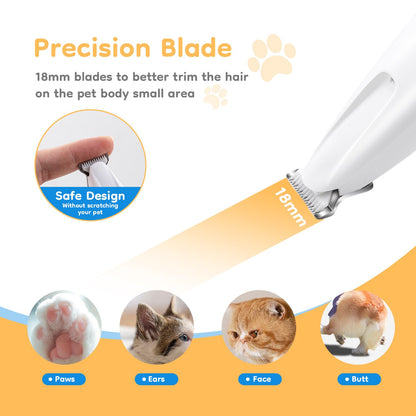 Precision Blade

18mm blades to better trim the hair on the pet body small area

Safe Design
Without scratching your pet

18mm

• Paws

• Ears

• Face

• Butt